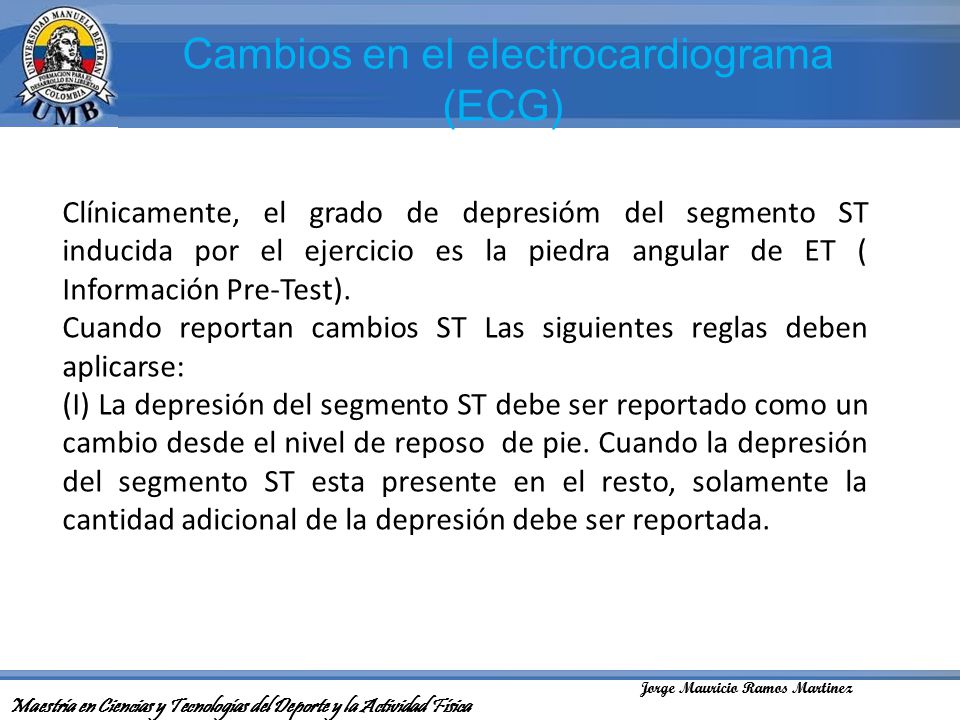 UNIVERSIDAD MANUELA BELTRAN
FORMACION PARA EL DESARROLLO EN LIBERTAD
COLOMBIA
UMB

Cambios en el electrocardiograma (ECG)

Clínicamente, el grado de depresióm del segmento ST inducida por el ejercicio es la piedra angular de ET ( Información Pre-Test).
Cuando reportan cambios ST Las siguientes reglas deben aplicarse:
(I) La depresión del segmento ST debe ser reportado como un cambio desde el nivel de reposo de pie. Cuando la depresión del segmento ST esta presente en el resto, solamente la cantidad adicional de la depresión debe ser reportada.

Jorge Mauricio Ramos Martinez

Maestría en Ciencias y Tecnologías del Deporte y la Actividad Física